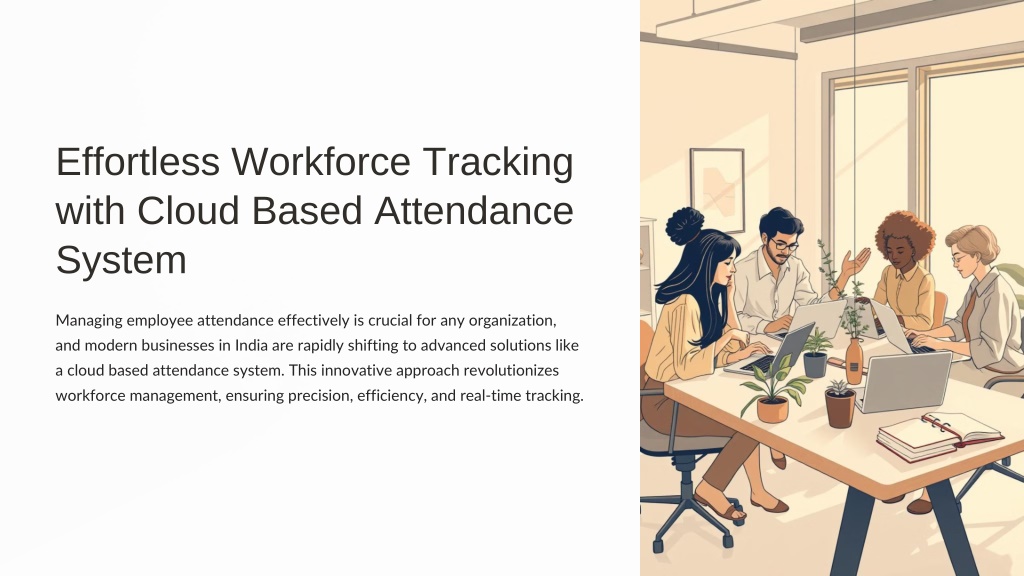 Effortless Workforce Tracking with Cloud Based Attendance System

Managing employee attendance effectively is crucial for any organization, and modern businesses in India are rapidly shifting to advanced solutions like a cloud based attendance system. This innovative approach revolutionizes workforce management, ensuring precision, efficiency, and real-time tracking.